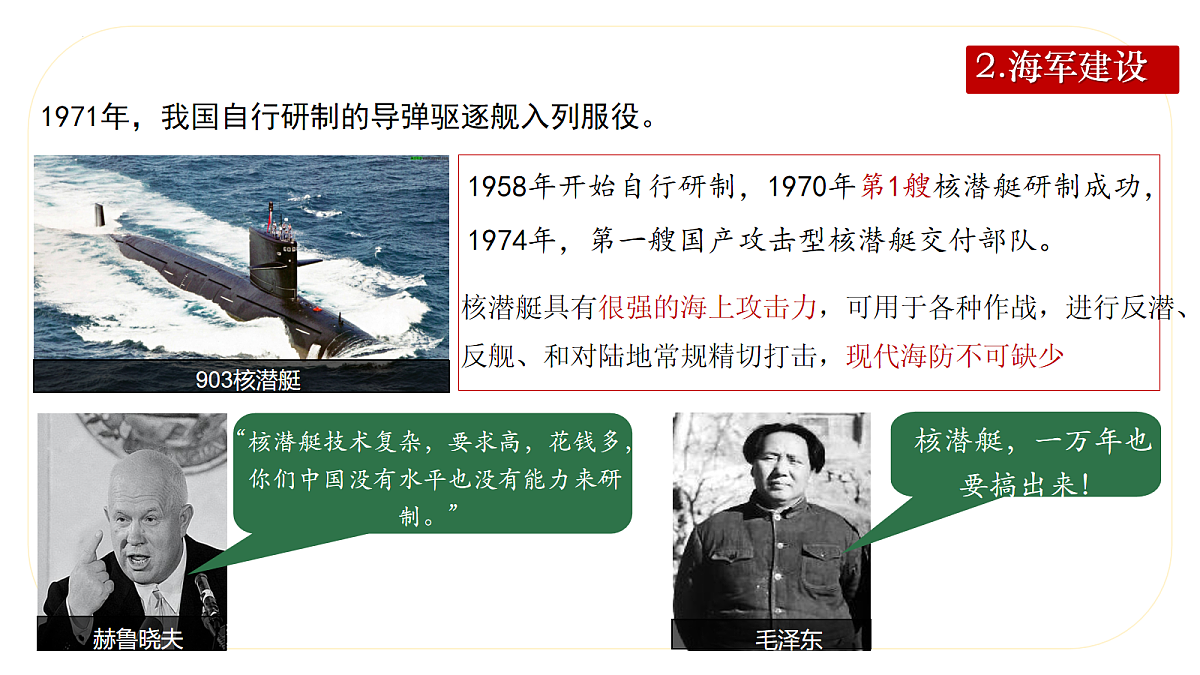 2.海军建设

1971年，我国自行研制的导弹驱逐舰入列服役。

903核潜艇

1958年开始自行研制，1970年第1艘核潜艇研制成功，1974年，第一艘国产攻击型核潜艇交付部队。

核潜艇具有很强的海上攻击力，可用于各种作战，进行反潜、反舰、和对陆地常规精切打击，现代海防不可缺少

“核潜艇技术复杂，要求高，花钱多，你们中国没有水平也没有能力来研制。”

赫鲁晓夫

核潜艇，一万年也要搞出来！

毛泽东